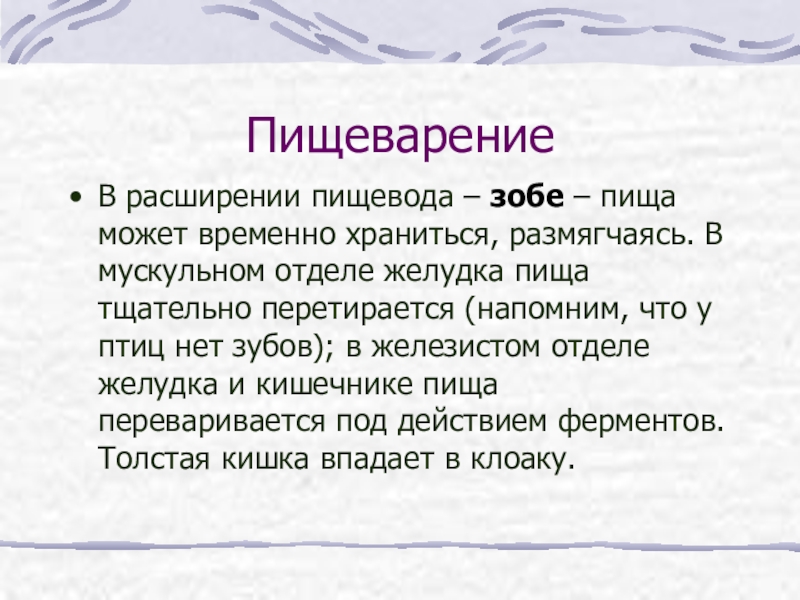 Пищеварение

• В расширении пищевода – зобе – пища может временно храниться, размягчаясь. В мускульном отделе желудка пища тщательно перетирается (напомним, что у птиц нет зубов); в железистом отделе желудка и кишечнике пища переваривается под действием ферментов. Толстая кишка впадает в клоаку.